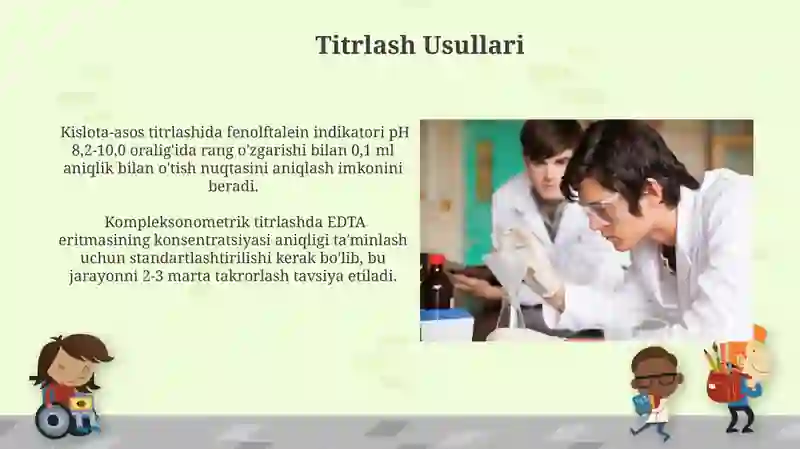 Titrlash Usullari

Kislota-asos titrlashida fenolftalein indikatori pH 8,2-10,0 oralig'ida rang o'zgarishi bilan 0,1 ml aniqlik bilan o'tish nuqtasini aniqlash imkonini beradi.

Kompleksonometrik titrlashda EDTA eritmasining konsentratsiyasi aniqligi ta'minlash uchun standartlashtirilishi kerak bo'lib, bu jarayonni 2-3 marta takrorlash tavsiya etiladi.